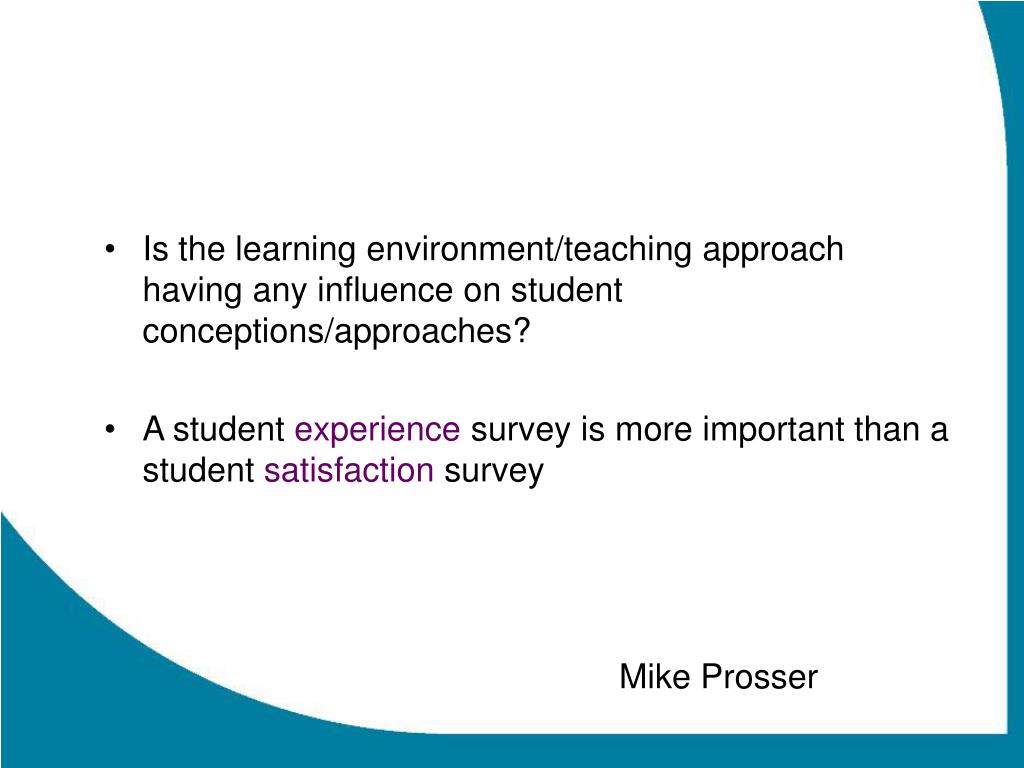 • Is the learning environment/teaching approach having any influence on student conceptions/approaches?

• A student experience survey is more important than a student satisfaction survey

Mike Prosser